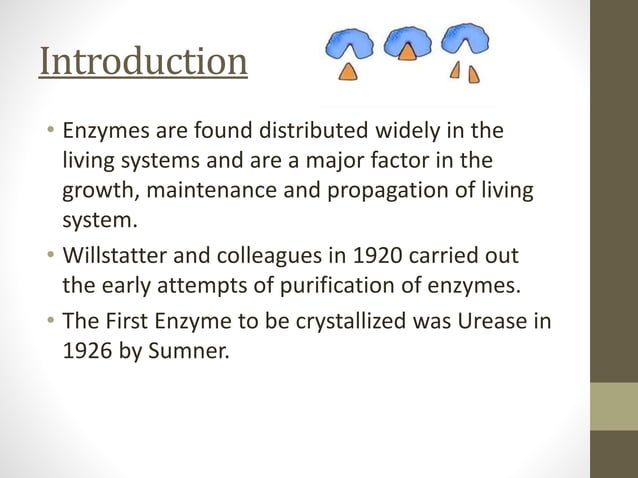 Introduction

• Enzymes are found distributed widely in the living systems and are a major factor in the growth, maintenance and propagation of living system.

• Willstatter and colleagues in 1920 carried out the early attempts of purification of enzymes.

• The First Enzyme to be crystallized was Urease in 1926 by Sumner.